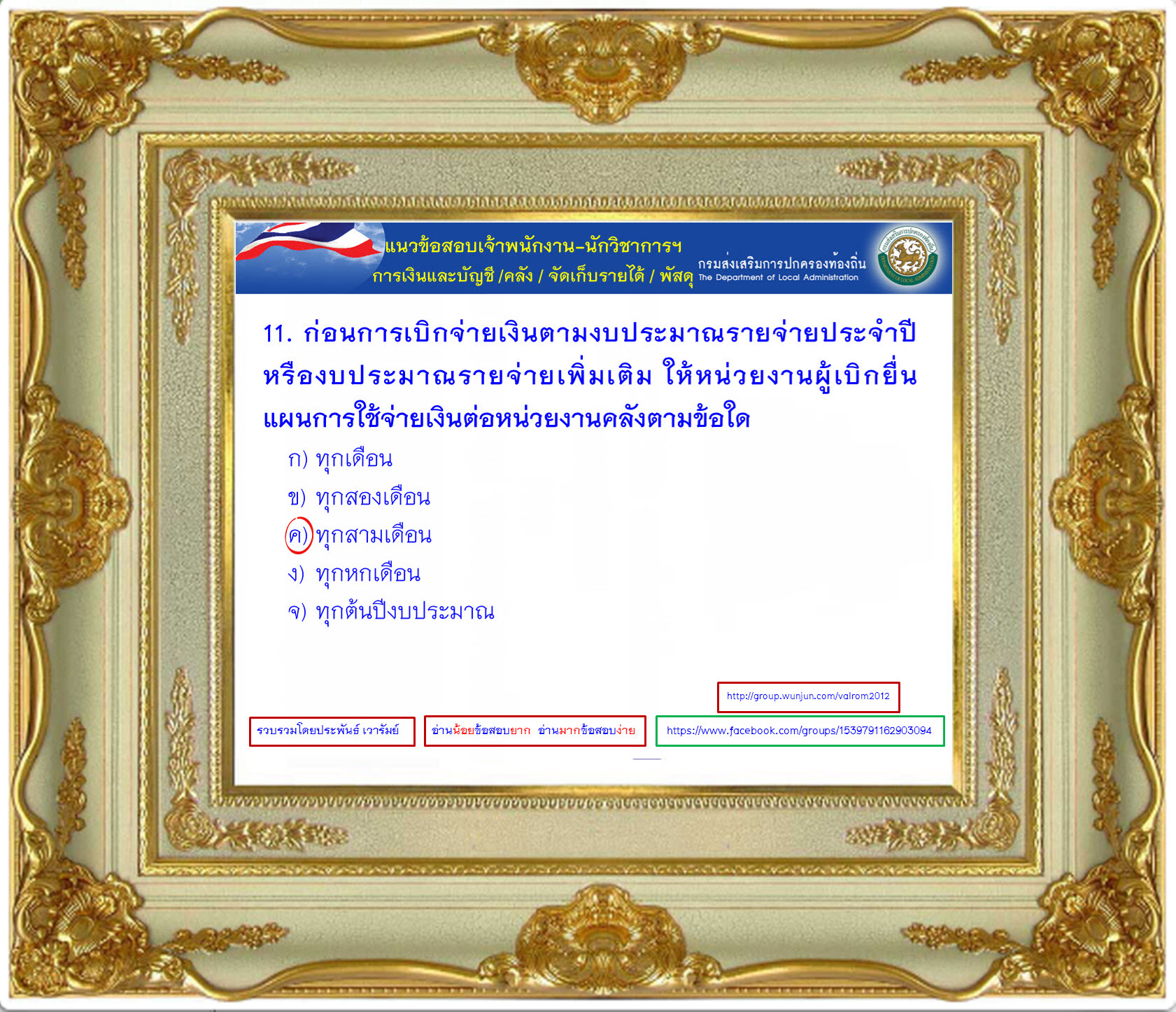 แนวข้อสอบเจ้าพนักงาน-นักวิชาการฯ
การเงินและบัญชี /คลัง / จัดเก็บรายได้ / พัสดุ

กรมส่งเสริมการปกครองท้องถิ่น
The Department of Local Administration

11. ก่อนการเบิกจ่ายเงินตามงบประมาณรายจ่ายประจำปี หรืองบประมาณรายจ่ายเพิ่มเติม ให้หน่วยงานผู้เบิกยื่นแผนการใช้จ่ายเงินต่อหน่วยงานคลังตามข้อใด

ก) ทุกเดือน
ข) ทุกสองเดือน
ค) ทุกสามเดือน
ง) ทุกหกเดือน
จ) ทุกต้นปีงบประมาณ

http://group.wunjun.com/valrom2012

รวบรวมโดยประพันธ์ เวารัมย์

อ่านน้อยข้อสอบยาก อ่านมากข้อสอบง่าย

https://www.facebook.com/groups/1539791162903094